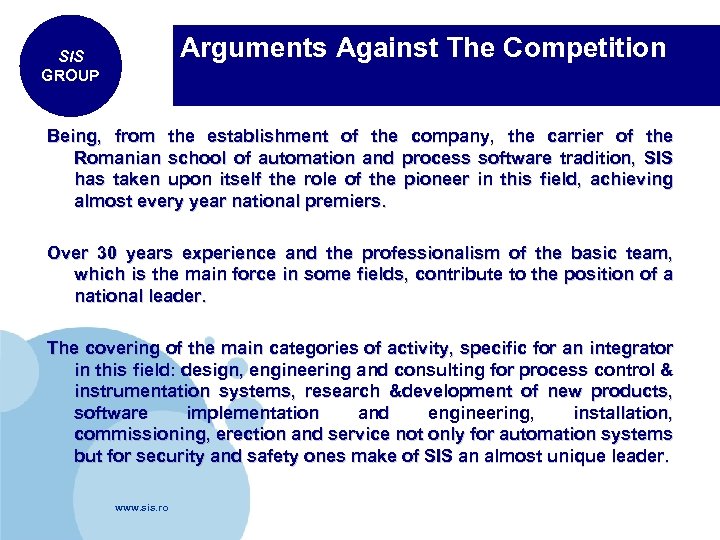 SIS GROUP

Arguments Against The Competition

Being, from the establishment of the company, the carrier of the Romanian school of automation and process software tradition, SIS has taken upon itself the role of the pioneer in this field, achieving almost every year national premiers.

Over 30 years experience and the professionalism of the basic team, which is the main force in some fields, contribute to the position of a national leader.

The covering of the main categories of activity, specific for an integrator in this field: design, engineering and consulting for process control & instrumentation systems, research &development of new products, software implementation and engineering, installation, commissioning, erection and service not only for automation systems but for security and safety ones make of SIS an almost unique leader.

www.sis.ro